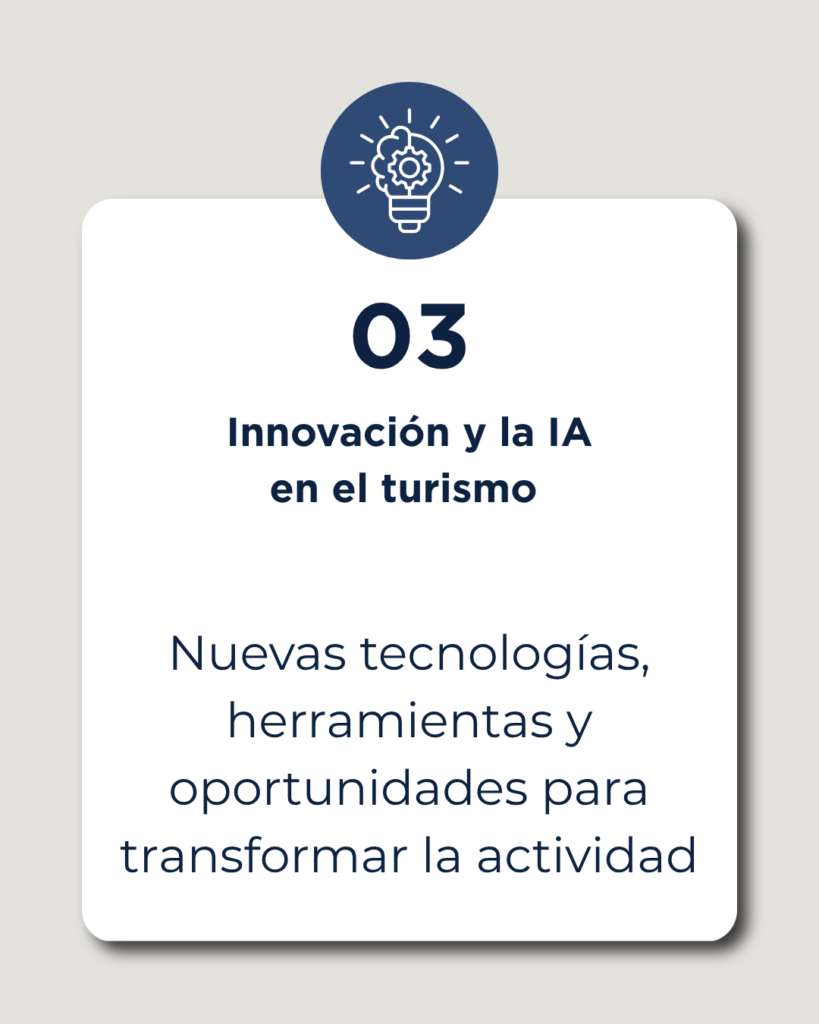 03

Innovación y la IA en el turismo

Nuevas tecnologías, herramientas y oportunidades para transformar la actividad